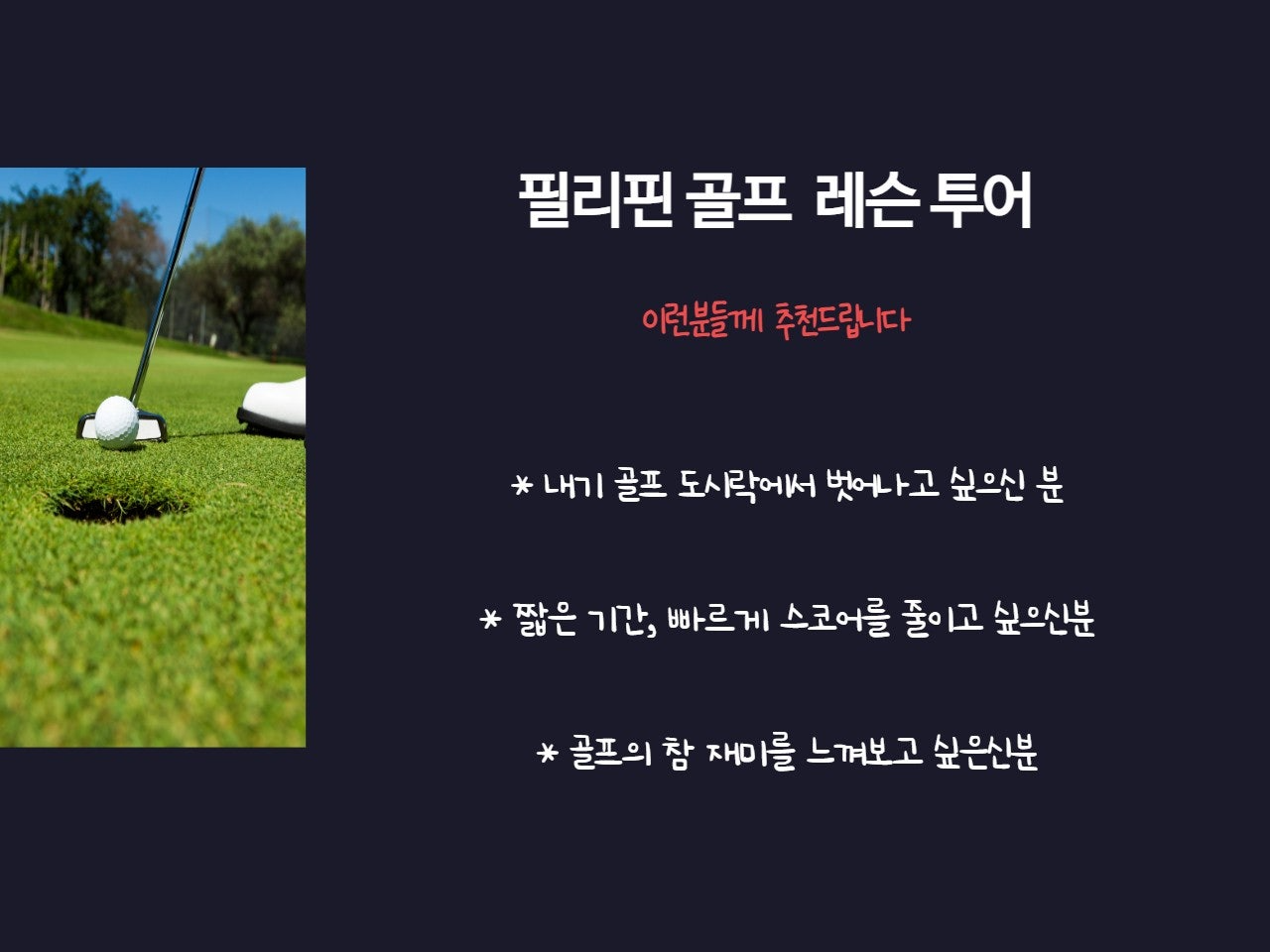 필리핀 골프 레슨 투어

이런분들께 추천드립니다

* 내기 골프 도시락에서 벗어나고 싶으신 분

* 짧은 기간, 빠르게 스코어를 줄이고 싶으신분

* 골프의 참 재미를 느껴보고 싶은신분